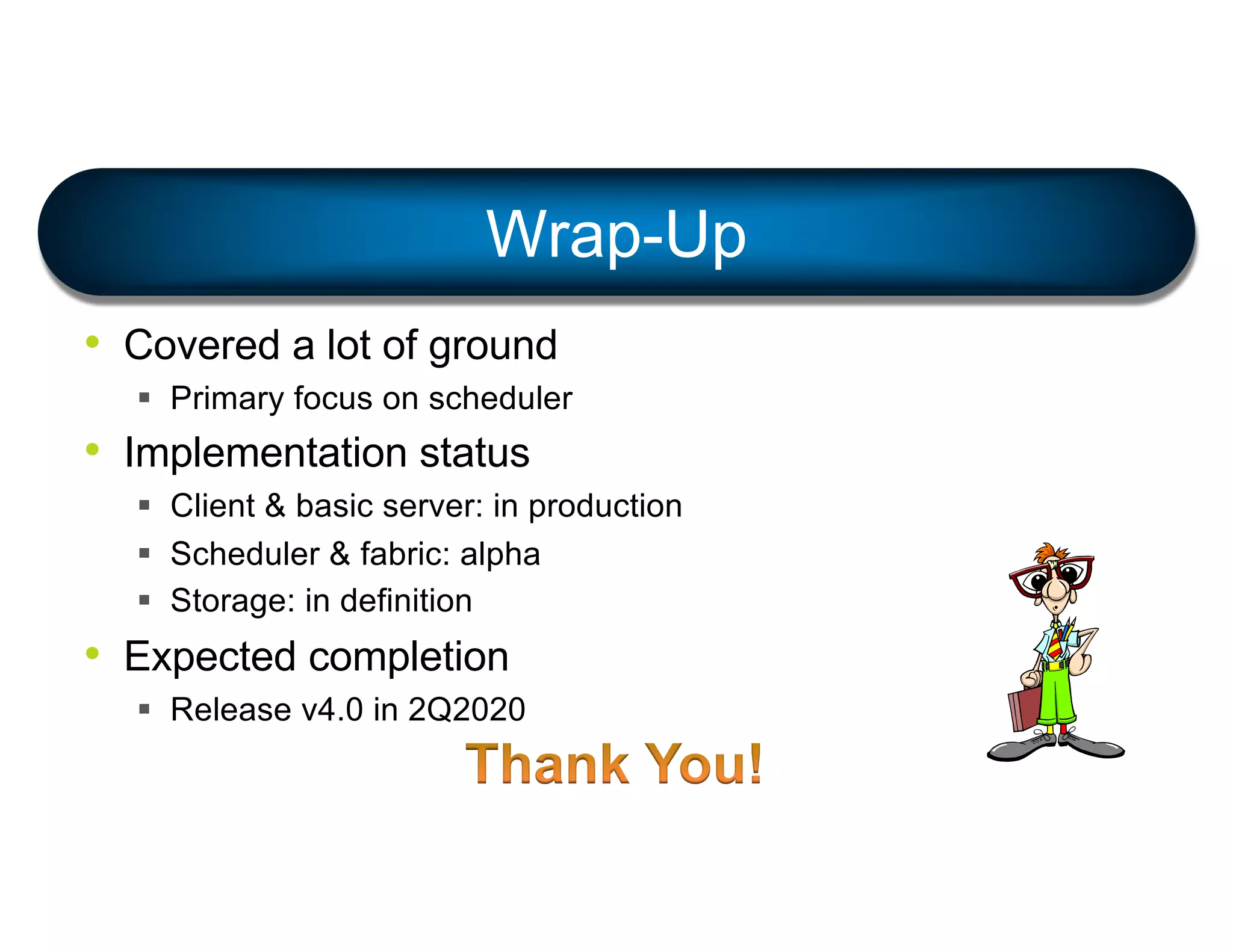 Wrap-Up

• Covered a lot of ground
  ▪ Primary focus on scheduler
• Implementation status
  ▪ Client & basic server: in production
  ▪ Scheduler & fabric: alpha
  ▪ Storage: in definition
• Expected completion
  ▪ Release v4.0 in 2Q2020

Thank You!